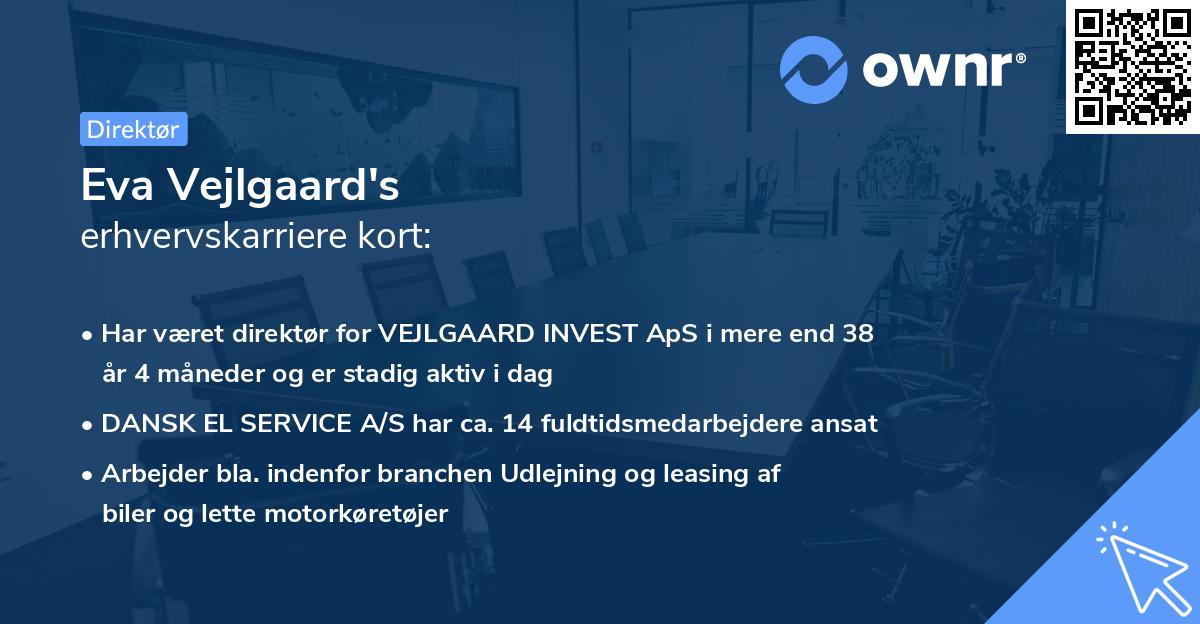 ownr®

Direktør

Eva Vejlgaard's
erhvervskarriere kort:

• Har været direktør for VEJLGAARD INVEST ApS i mere end 38 år 4 måneder og er stadig aktiv i dag

• DANSK EL SERVICE A/S har ca. 14 fuldtidsmedarbejdere ansat

• Arbejder bla. indenfor branchen Udlejning og leasing af biler og lette motorkøretøjer